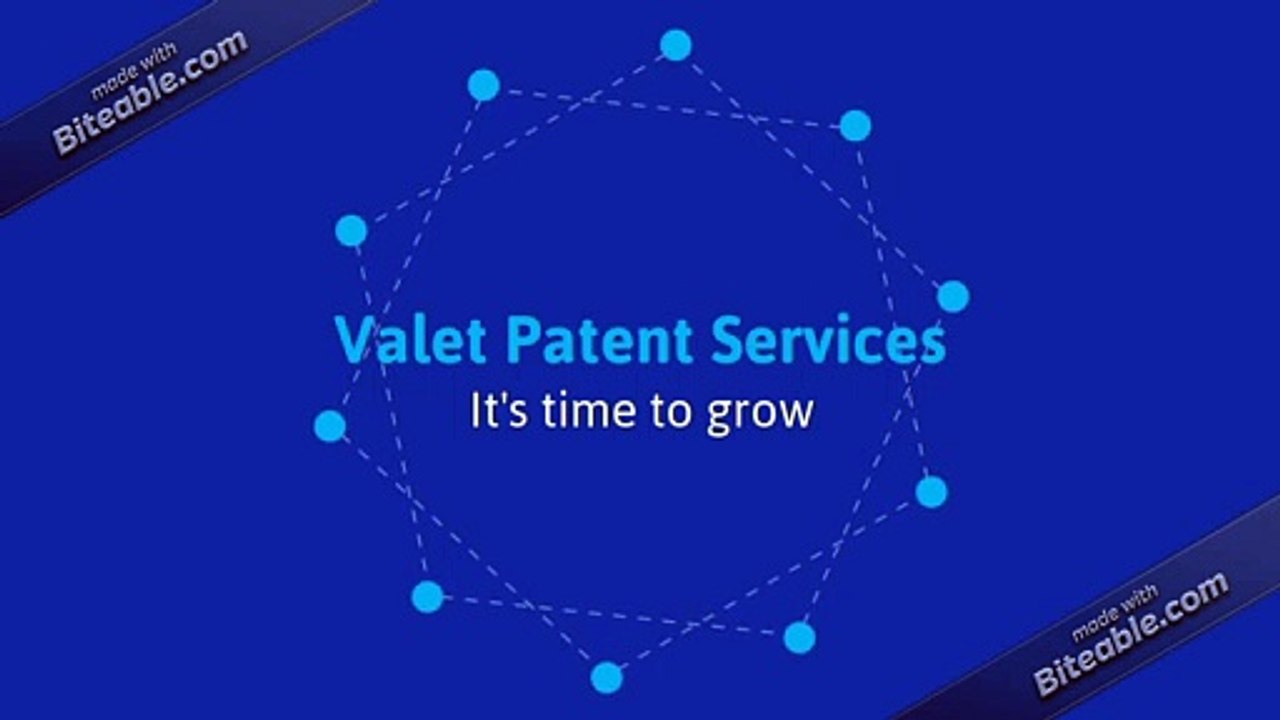 made with
Biteable.com

Valet Patent Services
It's time to grow

made with
Biteable.com